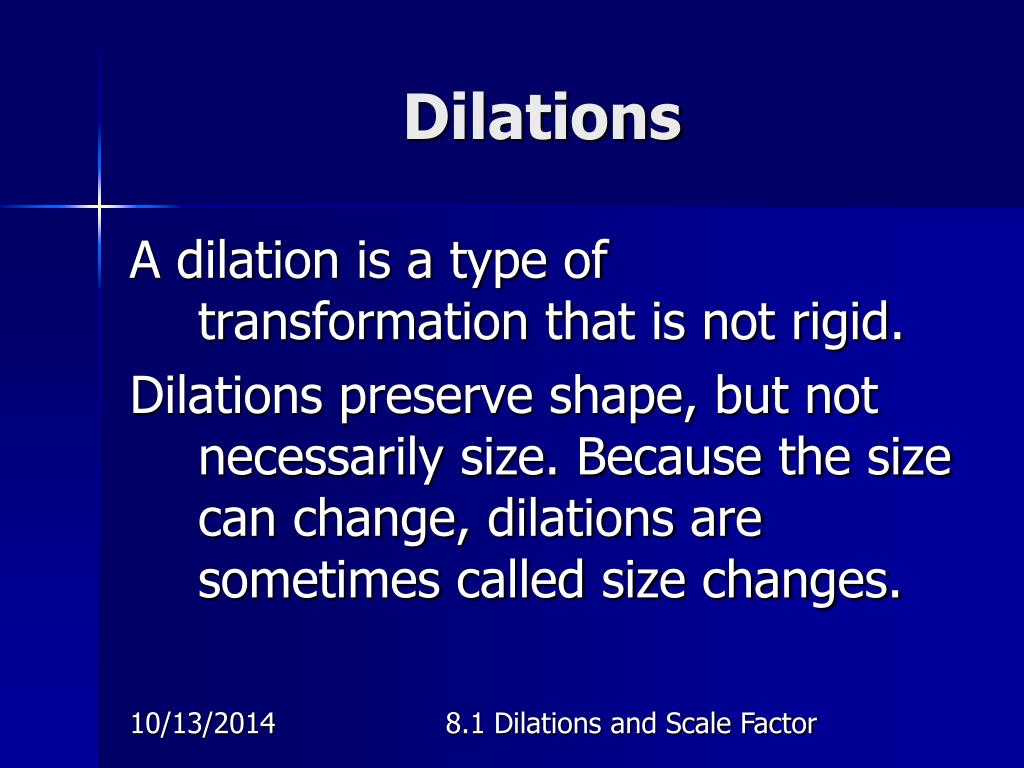 Dilations

A dilation is a type of transformation that is not rigid.

Dilations preserve shape, but not necessarily size. Because the size can change, dilations are sometimes called size changes.

10/13/2014

8.1 Dilations and Scale Factor